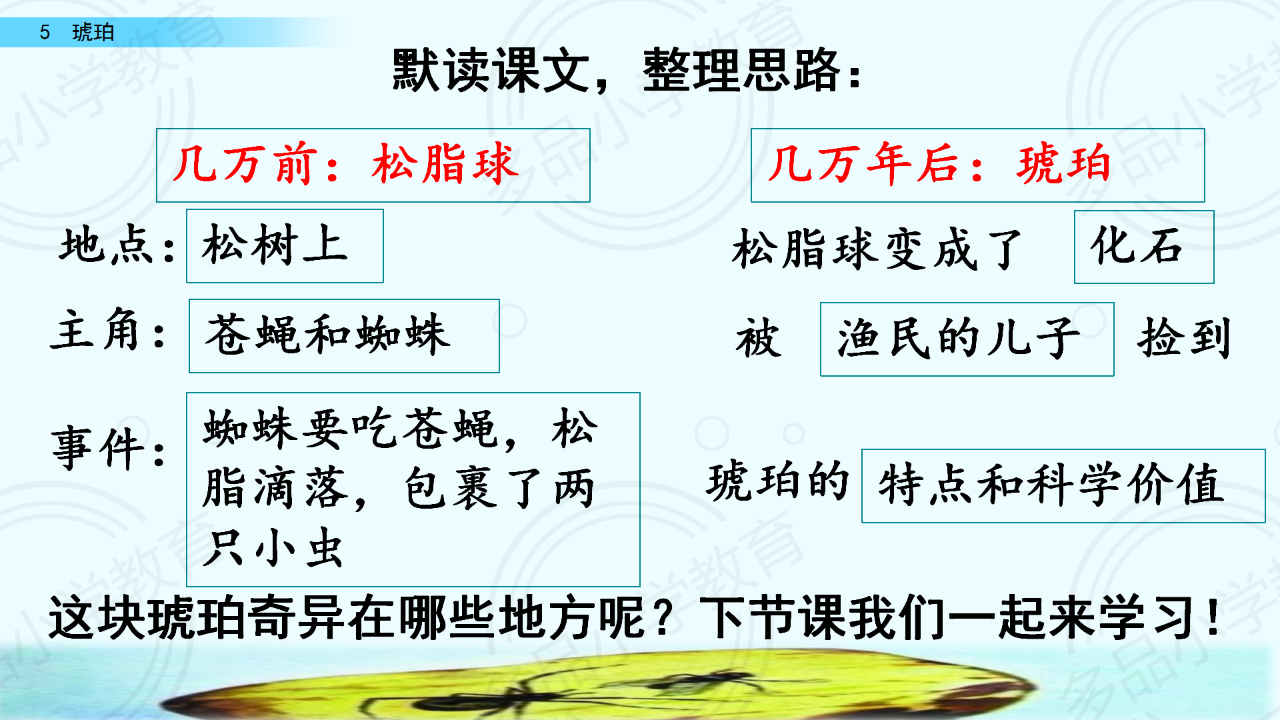 5 琥珀

默读课文，整理思路：

几万前：松脂球

地点：松树上

主角：苍蝇和蜘蛛

事件：蜘蛛要吃苍蝇，松脂滴落，包裹了两只小虫

几万年后：琥珀

松脂球变成了 化石

被 渔民的儿子 捡到

琥珀的 特点和科学价值

这块琥珀奇异在哪些地方呢？下节课我们一起来学习！